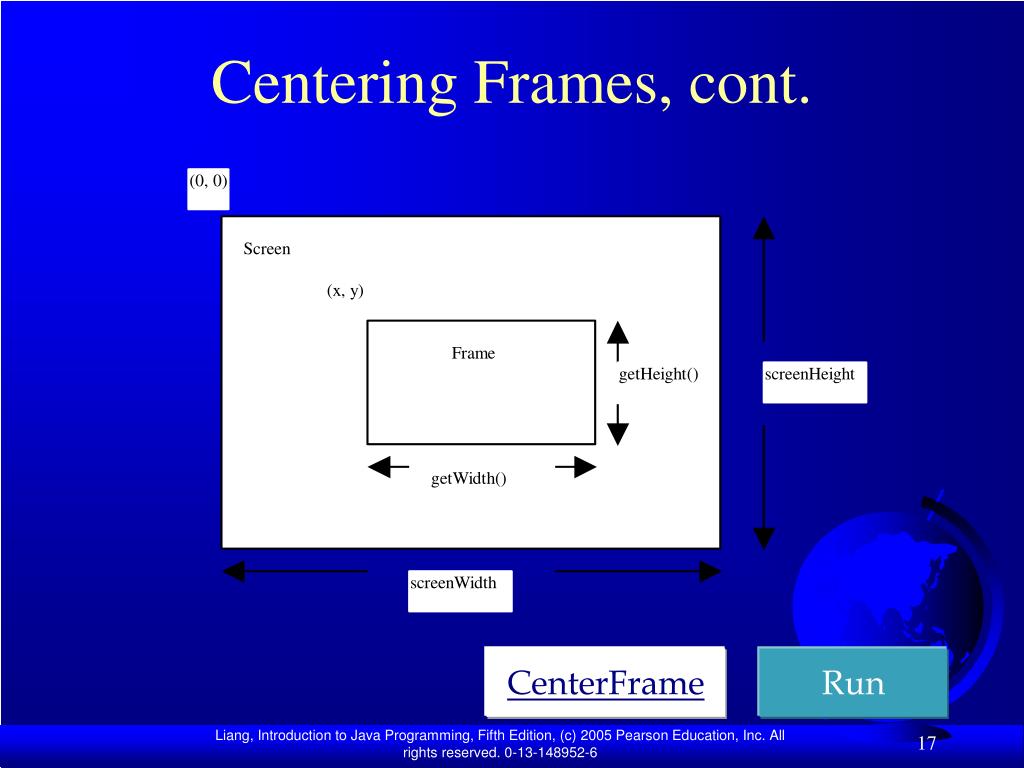 Centering Frames, cont.

(0, 0)

Screen

(x, y)

Frame

getHeight()

screenHeight

getWidth()

screenWidth

CenterFrame

Run

Liang, Introduction to Java Programming, Fifth Edition, (c) 2005 Pearson Education, Inc. All rights reserved. 0-13-148952-6

17